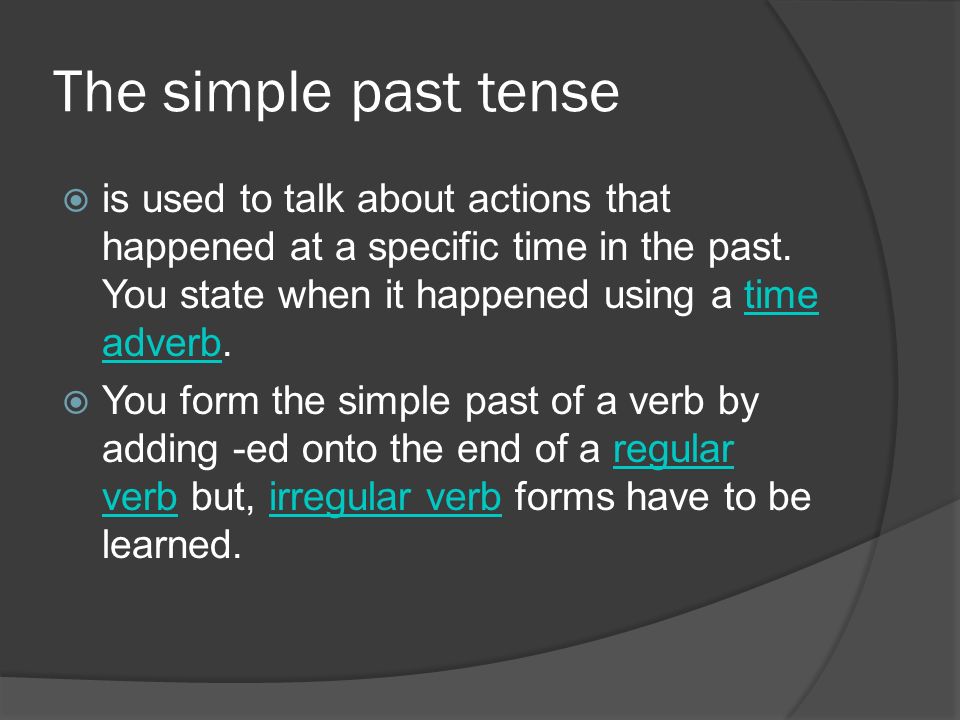 The simple past tense

is used to talk about actions that happened at a specific time in the past. You state when it happened using a time adverb.

You form the simple past of a verb by adding -ed onto the end of a regular verb but, irregular verb forms have to be learned.